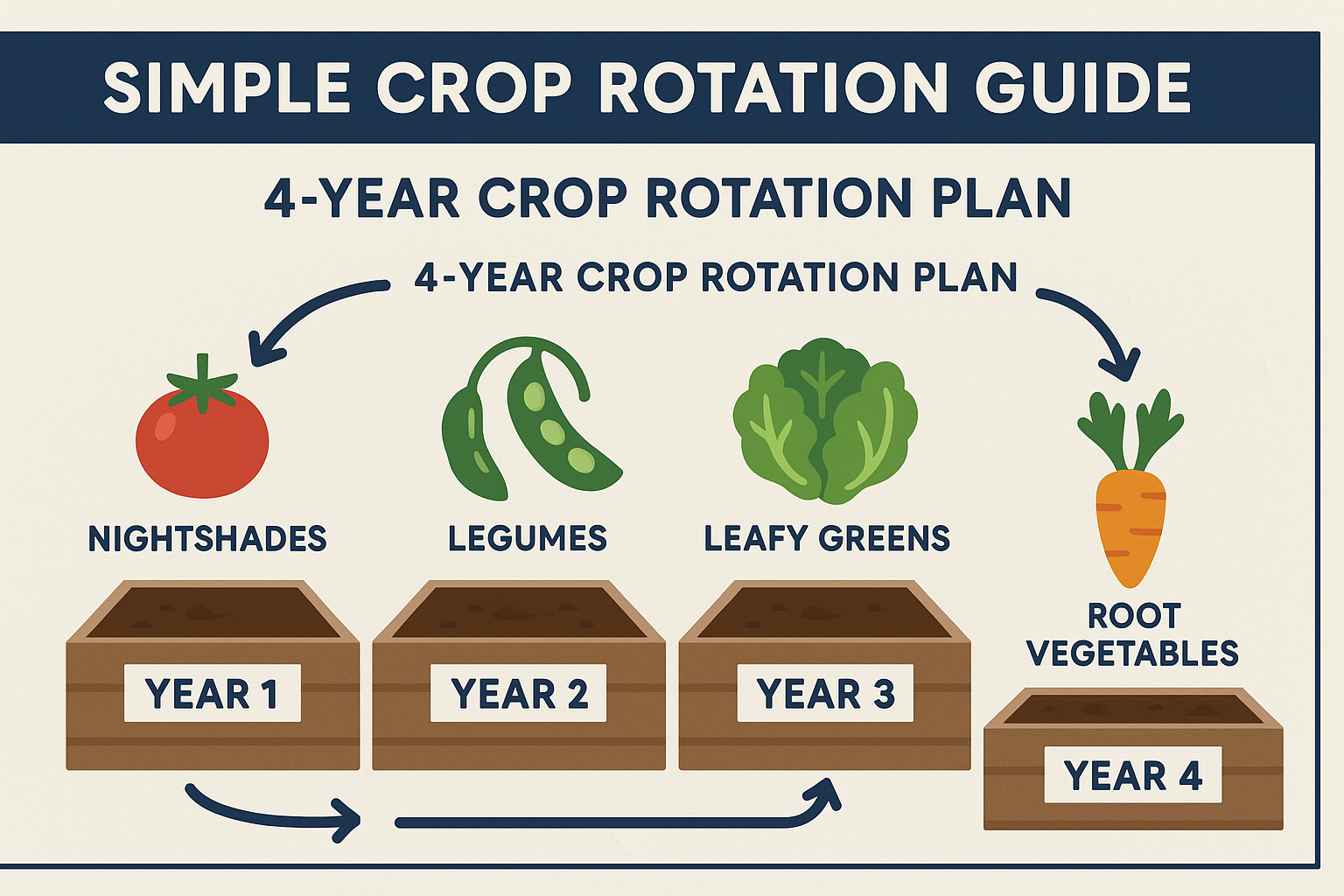 SIMPLE CROP ROTATION GUIDE

4-YEAR CROP ROTATION PLAN

4-YEAR CROP ROTATION PLAN

NIGHTSHADES

LEGUMES

LEAFY GREENS

ROOT VEGETABLES

YEAR 1

YEAR 2

YEAR 3

YEAR 4